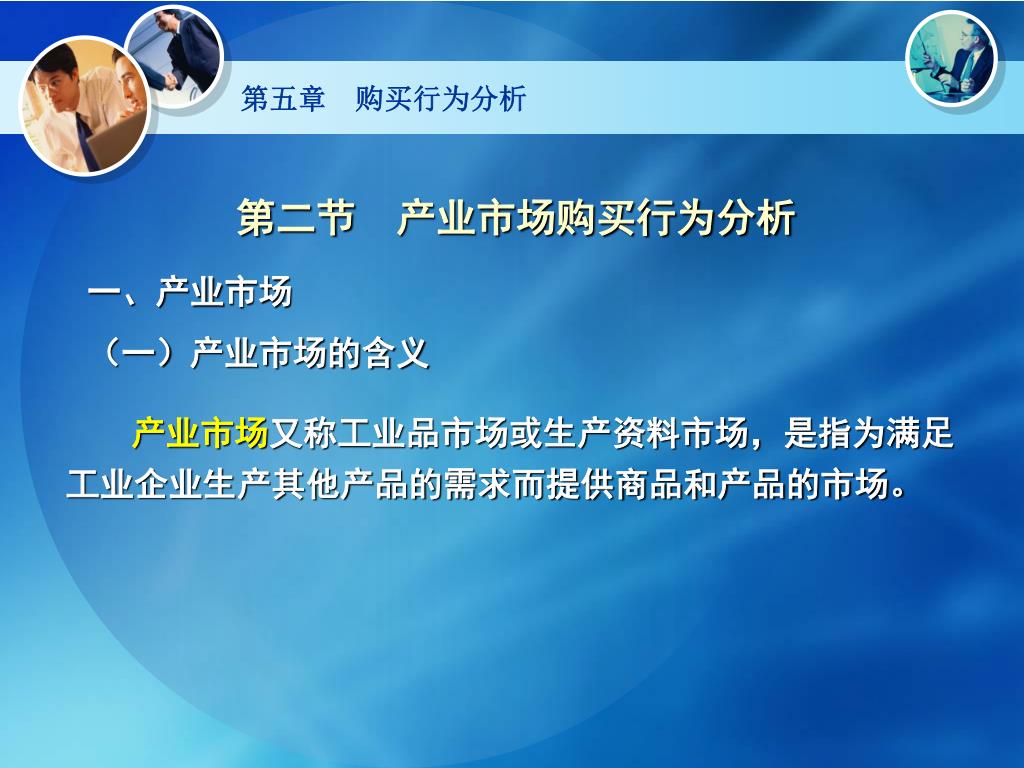 第五章　购买行为分析

第二节　产业市场购买行为分析

一、产业市场

（一）产业市场的含义

产业市场又称工业品市场或生产资料市场，是指为满足工业企业生产其他产品的需求而提供商品和产品的市场。